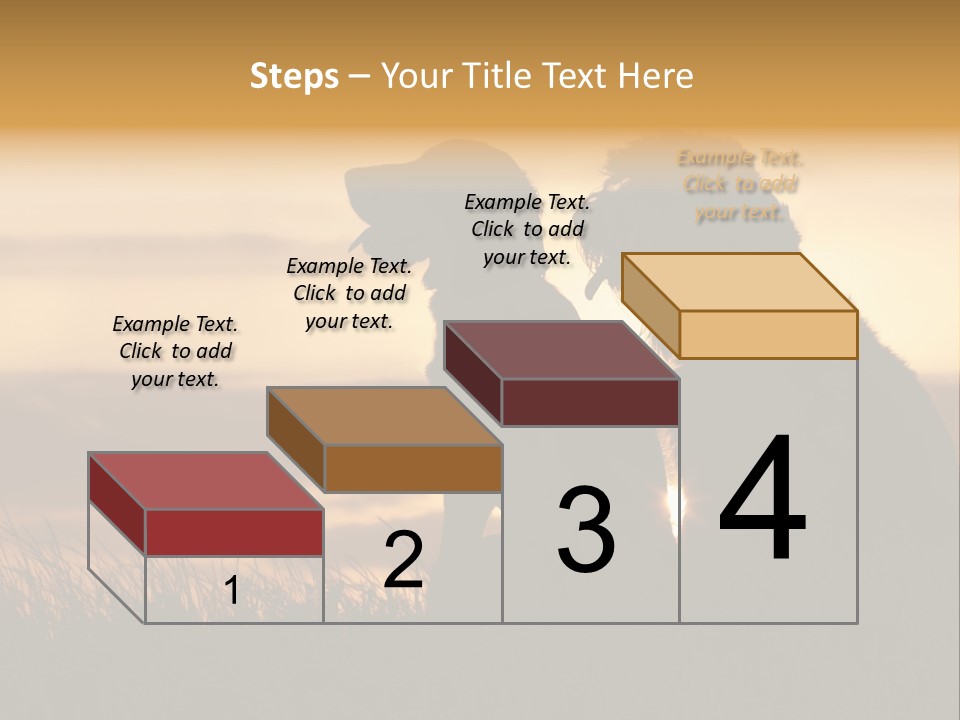 Steps – Your Title Text Here

Example Text. Click to add your text.

Example Text. Click to add your text.

Example Text. Click to add your text.

Example Text. Click to add your text.

1

2

3

4